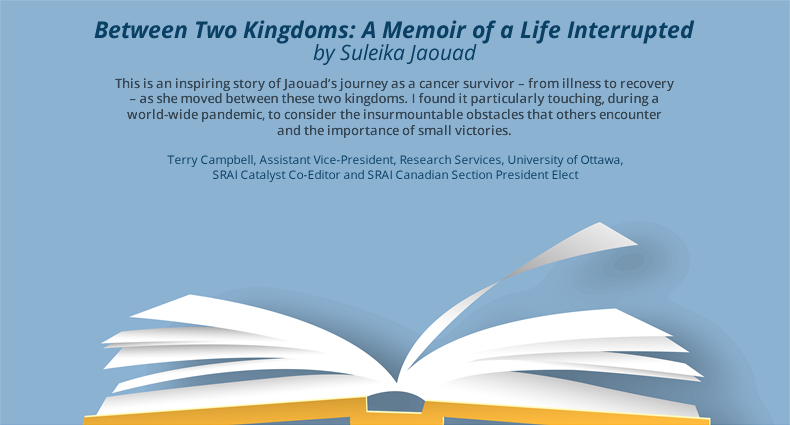 Between Two Kingdoms: A Memoir of a Life Interrupted
by Suleika Jaouad

This is an inspiring story of Jaouad's journey as a cancer survivor – from illness to recovery – as she moved between these two kingdoms. I found it particularly touching, during a world-wide pandemic, to consider the insurmountable obstacles that others encounter and the importance of small victories.

Terry Campbell, Assistant Vice-President, Research Services, University of Ottawa, SRAI Catalyst Co-Editor and SRAI Canadian Section President Elect